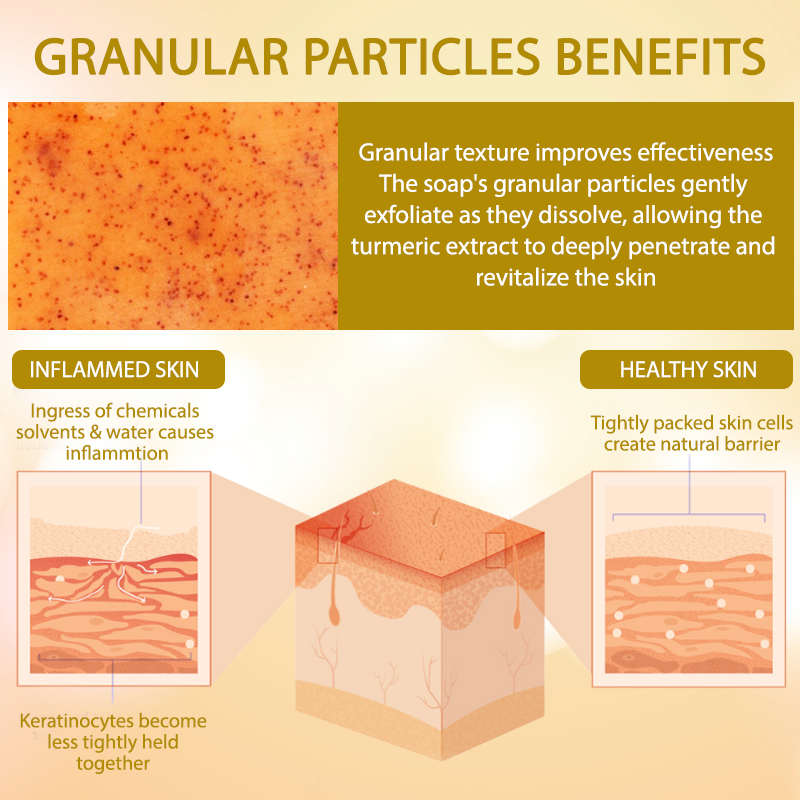 GRANULAR PARTICLES BENEFITS

Granular texture improves effectiveness
The soap's granular particles gently exfoliate as they dissolve, allowing the turmeric extract to deeply penetrate and revitalize the skin

INFLAMMED SKIN

Ingress of chemicals solvents & water causes inflammtion

Keratinocytes become less tightly held together

HEALTHY SKIN

Tightly packed skin cells create natural barrier